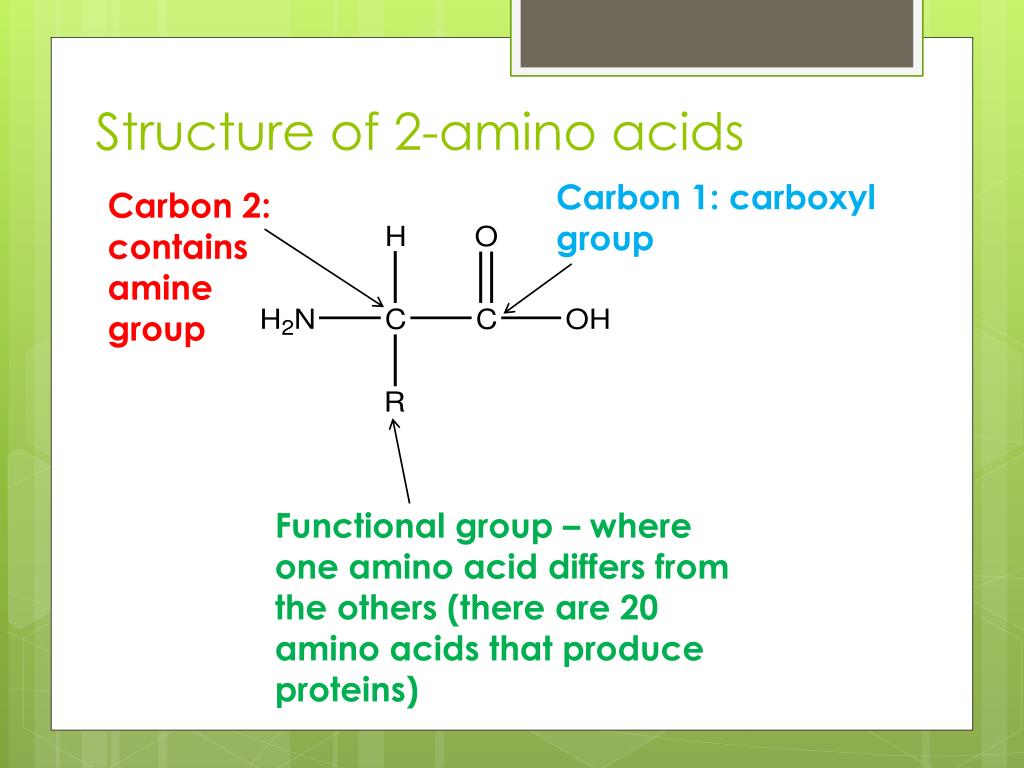 Structure of 2-amino acids

Carbon 2: contains amine group

Carbon 1: carboxyl group

H
O
$H_2N$ C C OH
R

Functional group – where one amino acid differs from the others (there are 20 amino acids that produce proteins)